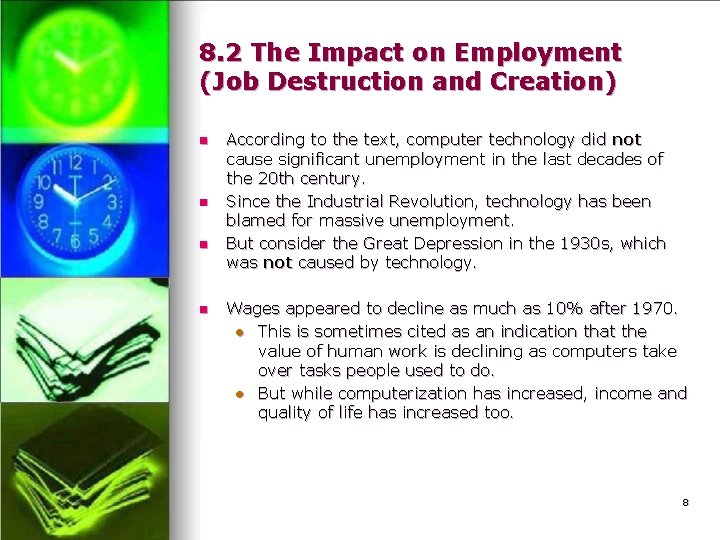 8.2 The Impact on Employment (Job Destruction and Creation)

According to the text, computer technology did not cause significant unemployment in the last decades of the 20th century.

Since the Industrial Revolution, technology has been blamed for massive unemployment.

But consider the Great Depression in the 1930s, which was not caused by technology.

Wages appeared to decline as much as 10% after 1970.

This is sometimes cited as an indication that the value of human work is declining as computers take over tasks people used to do.

But while computerization has increased, income and quality of life has increased too.

8